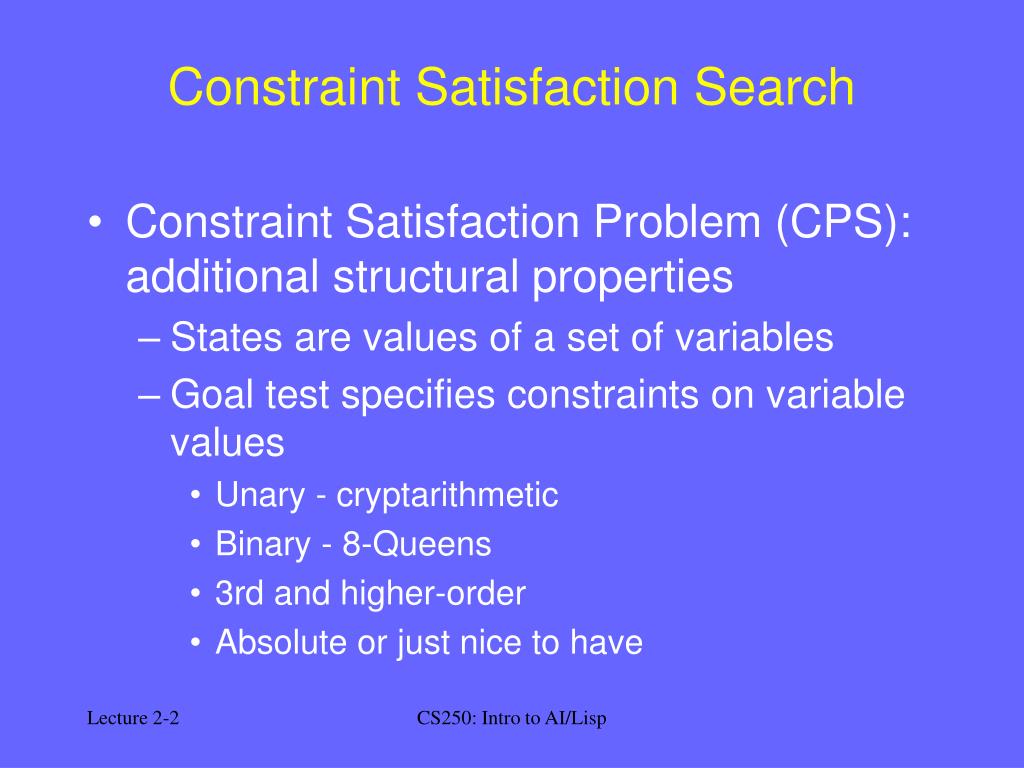 Constraint Satisfaction Search

• Constraint Satisfaction Problem (CPS): additional structural properties
– States are values of a set of variables
– Goal test specifies constraints on variable values
• Unary - cryptarithmetic
• Binary - 8-Queens
• 3rd and higher-order
• Absolute or just nice to have

Lecture 2-2

CS250: Intro to AI/Lisp